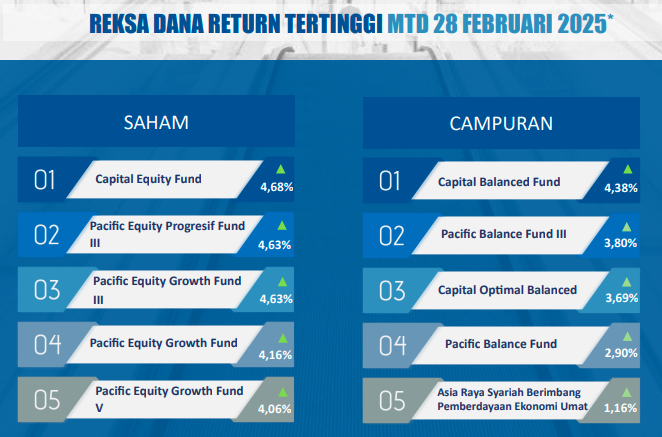 REKSA DANA RETURN TERTINGGI MTD 28 FEBRUARI 2025*

SAHAM

01 Capital Equity Fund 4,68%

02 Pacific Equity Progresif Fund III 4,63%

03 Pacific Equity Growth Fund III 4,63%

04 Pacific Equity Growth Fund 4,16%

05 Pacific Equity Growth Fund V 4,06%

CAMPURAN

01 Capital Balanced Fund 4,38%

02 Pacific Balance Fund III 3,80%

03 Capital Optimal Balanced 3,69%

04 Pacific Balance Fund 2,90%

05 Asia Raya Syariah Berimbang Pemberdayaan Ekonomi Umat 1,16%